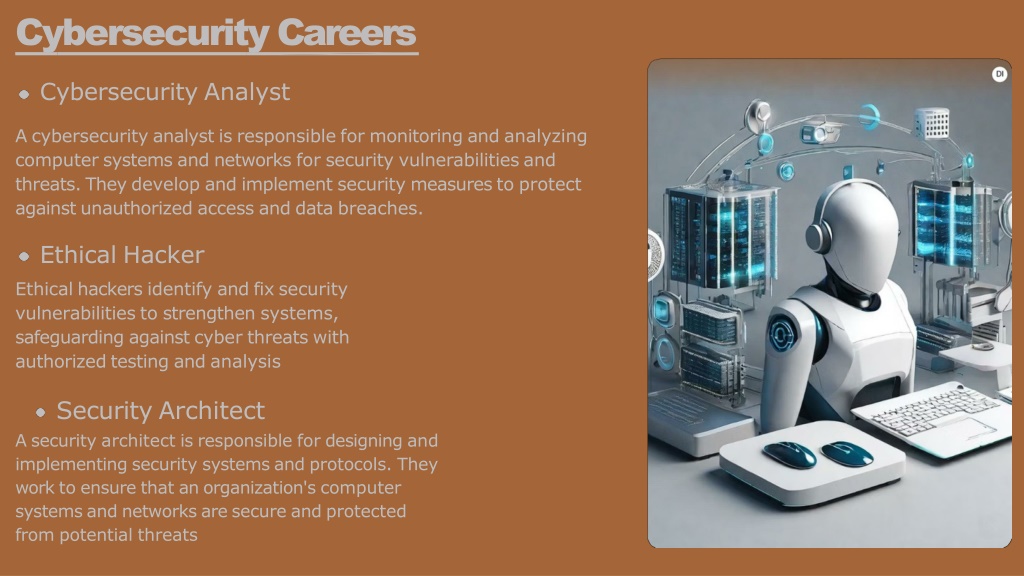 Cybersecurity Careers

◆ Cybersecurity Analyst

A cybersecurity analyst is responsible for monitoring and analyzing computer systems and networks for security vulnerabilities and threats. They develop and implement security measures to protect against unauthorized access and data breaches.

◆ Ethical Hacker

Ethical hackers identify and fix security vulnerabilities to strengthen systems, safeguarding against cyber threats with authorized testing and analysis

◆ Security Architect

A security architect is responsible for designing and implementing security systems and protocols. They work to ensure that an organization's computer systems and networks are secure and protected from potential threats

DI